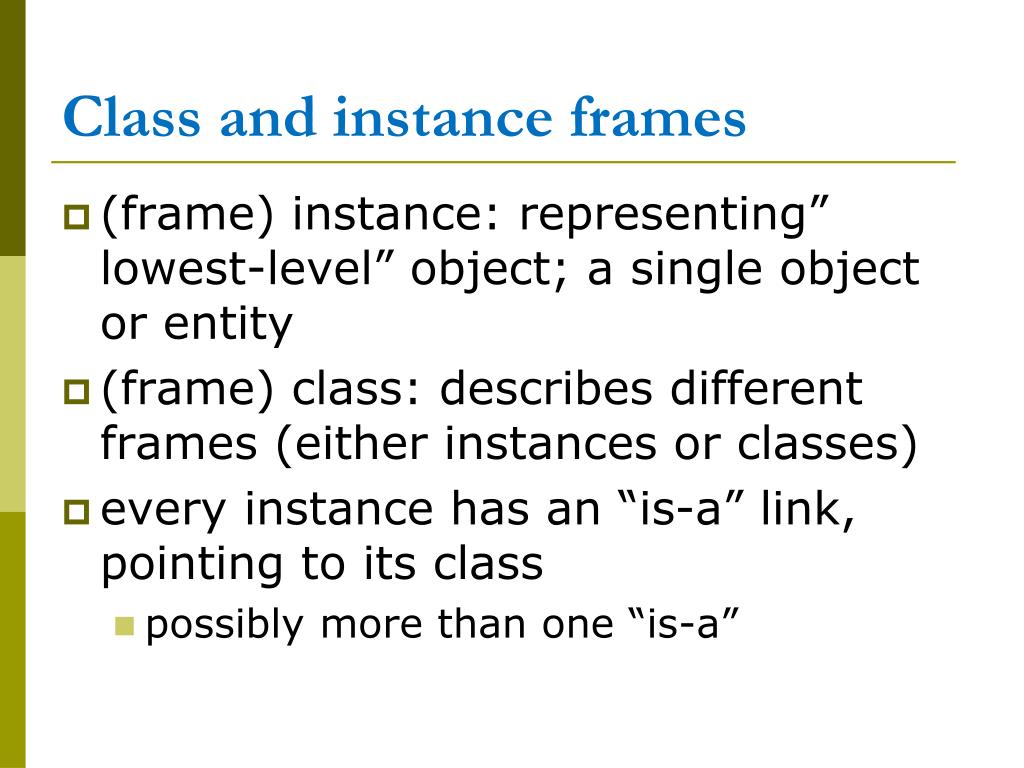 Class and instance frames

(frame) instance: representing” lowest-level” object; a single object or entity

(frame) class: describes different frames (either instances or classes)

every instance has an “is-a” link, pointing to its class

possibly more than one “is-a”